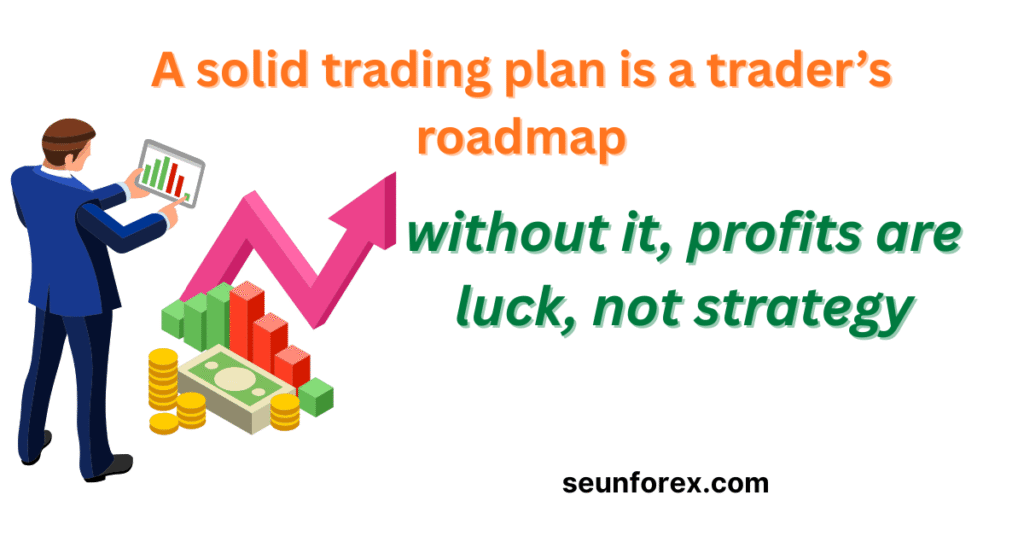 A solid trading plan is a trader’s roadmap

without it, profits are luck, not strategy

seunforex.com